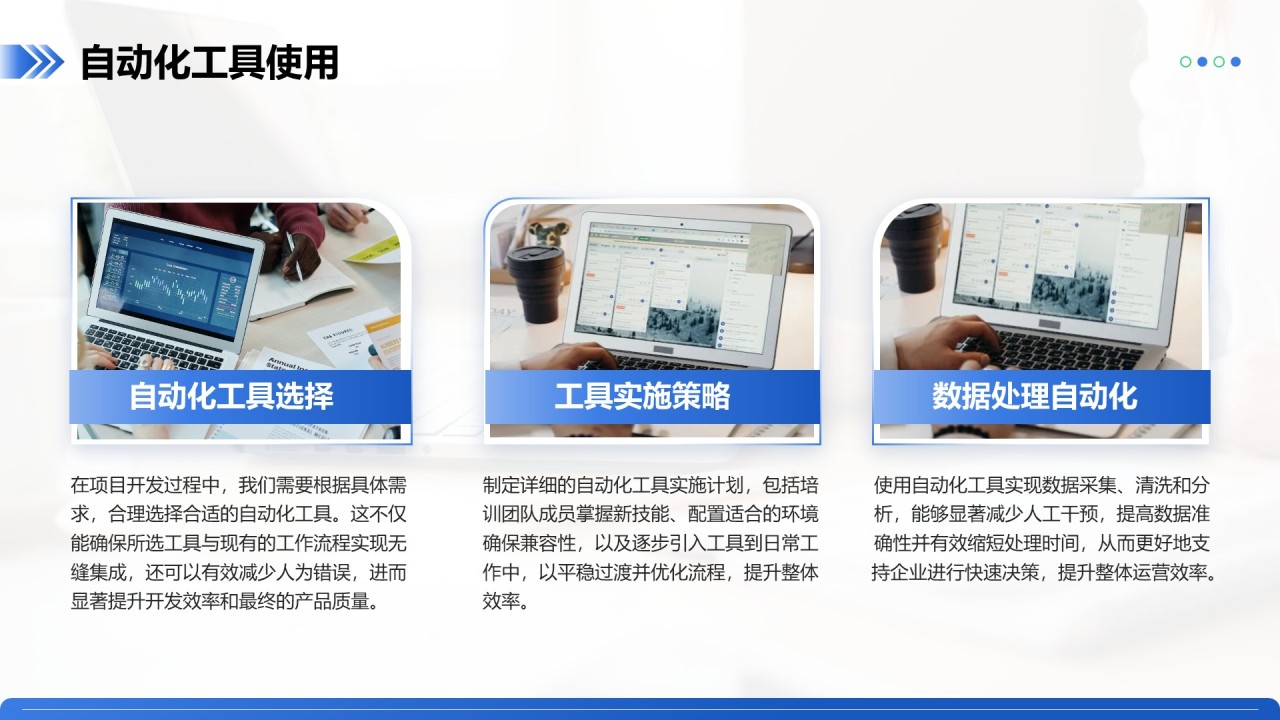 自动化工具使用

自动化工具选择

在项目开发过程中，我们需要根据具体需求，合理选择合适的自动化工具。这不仅能确保所选工具与现有的工作流程实现无缝集成，还可以有效减少人为错误，进而显著提升开发效率和最终的产品质量。

工具实施策略

制定详细的自动化工具实施计划，包括培训团队成员掌握新技能、配置适合的环境确保兼容性，以及逐步引入工具到日常工作中，以平稳过渡并优化流程，提升整体效率。

数据处理自动化

使用自动化工具实现数据采集、清洗和分析，能够显著减少人工干预，提高数据准确性并有效缩短处理时间，从而更好地支持企业进行快速决策，提升整体运营效率。